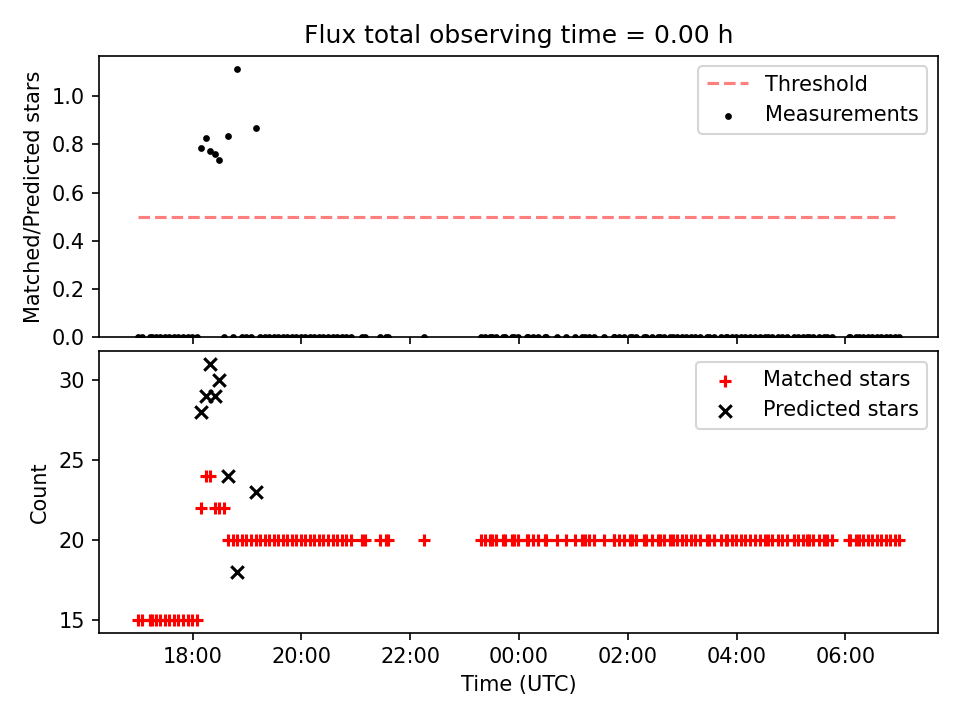 Flux total observing time = 0.00 h

Matched/Predicted stars

1.0
0.8
0.6
0.4
0.2
0.0

Threshold
Measurements

Count

30
25
20
15

Matched stars
Predicted stars

18:00
20:00
22:00
00:00
02:00
04:00
06:00

Time (UTC)